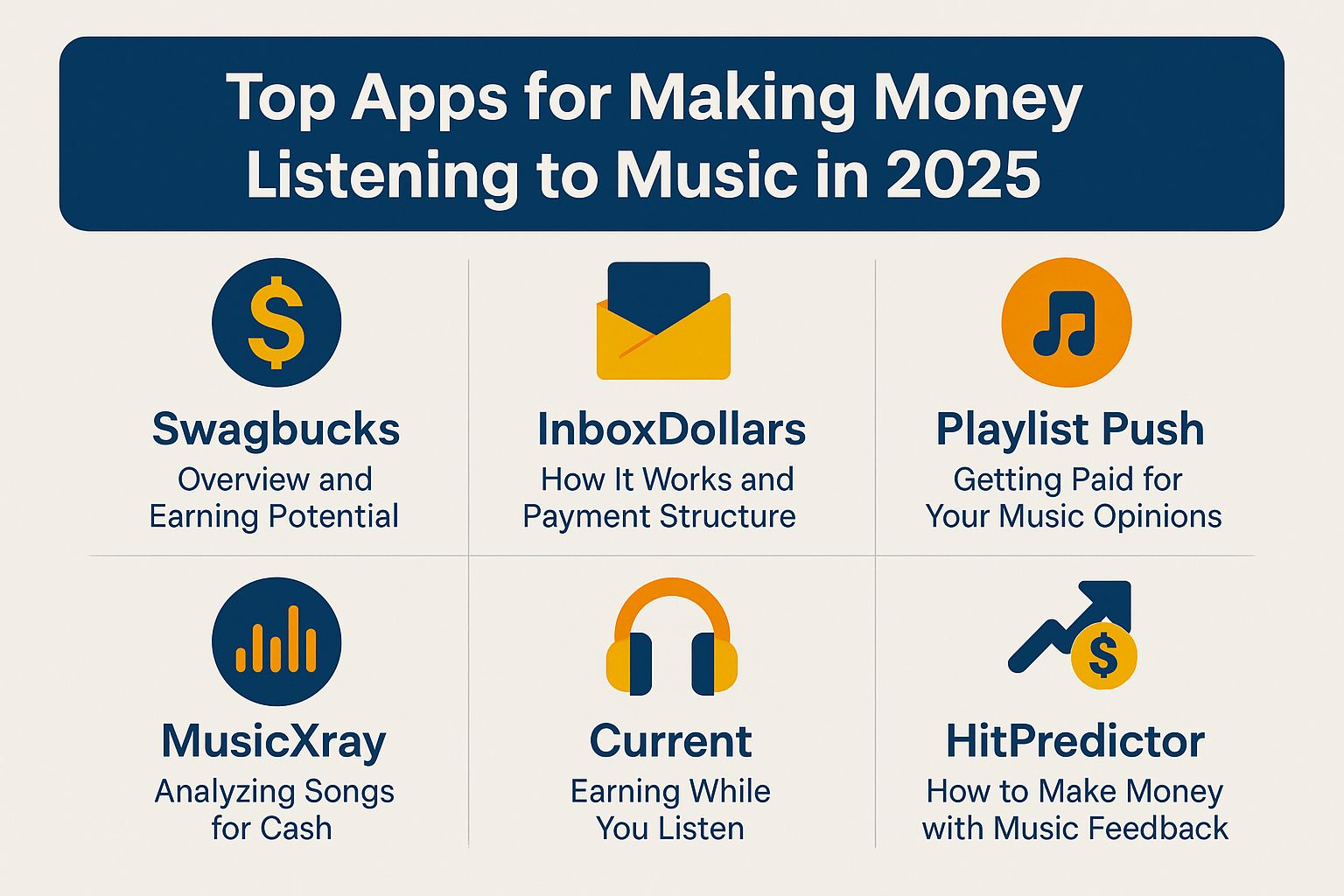 Top Apps for Making Money Listening to Music in 2025

$

Swagbucks
Overview and Earning Potential

InboxDollars
How It Works and Payment Structure

Playlist Push
Getting Paid for Your Music Opinions

MusicXray
Analyzing Songs for Cash

Current
Earning While You Listen

$

HitPredictor
How to Make Money with Music Feedback